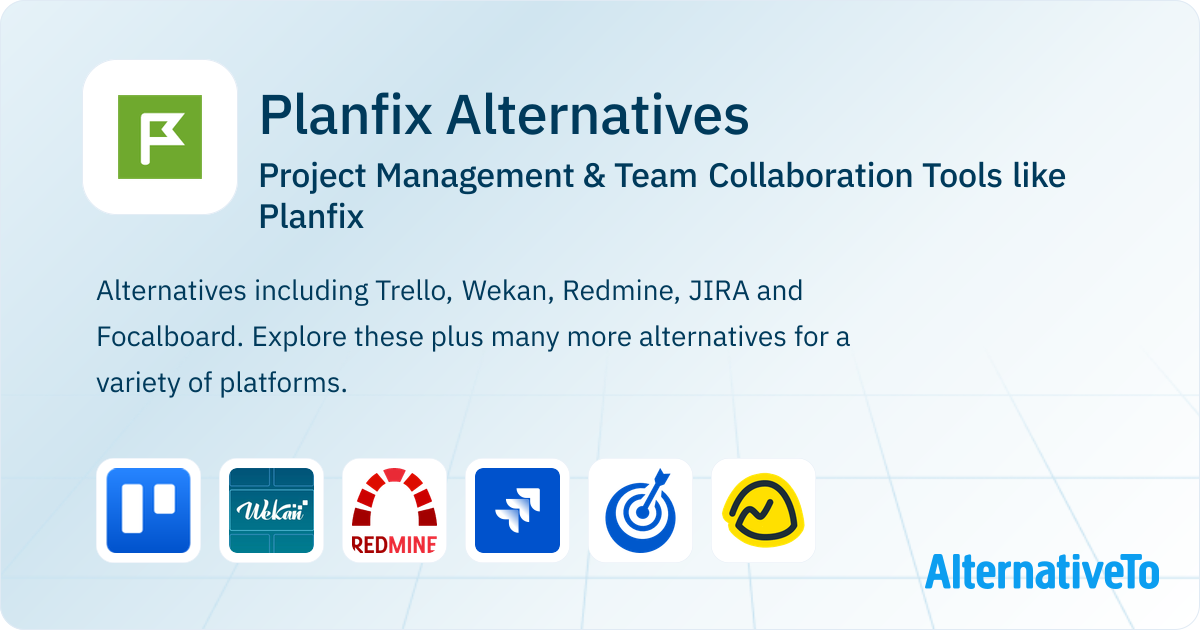 Planfix Alternatives

Project Management & Team Collaboration Tools like Planfix

Alternatives including Trello, Wekan, Redmine, JIRA and Focalboard. Explore these plus many more alternatives for a variety of platforms.

Wekan

REDMINE

AlternativeTo